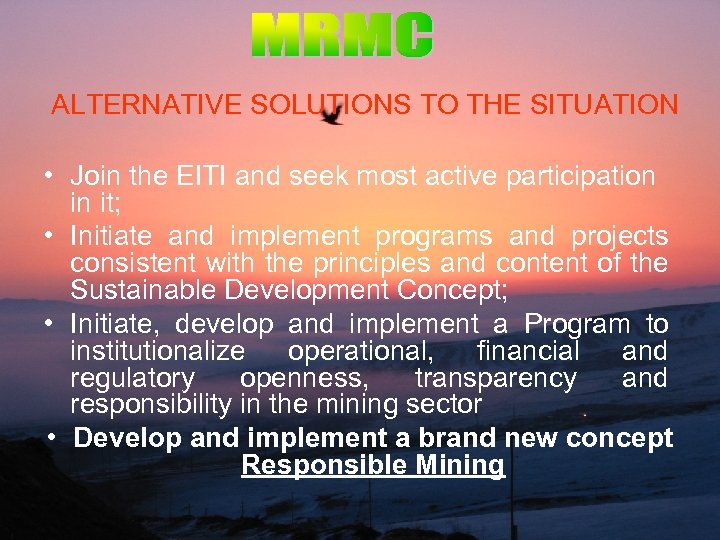 MRMC

ALTERNATIVE SOLUTIONS TO THE SITUATION

• Join the EITI and seek most active participation in it;
• Initiate and implement programs and projects consistent with the principles and content of the Sustainable Development Concept;
• Initiate, develop and implement a Program to institutionalize operational, financial and regulatory openness, transparency and responsibility in the mining sector
• Develop and implement a brand new concept Responsible Mining